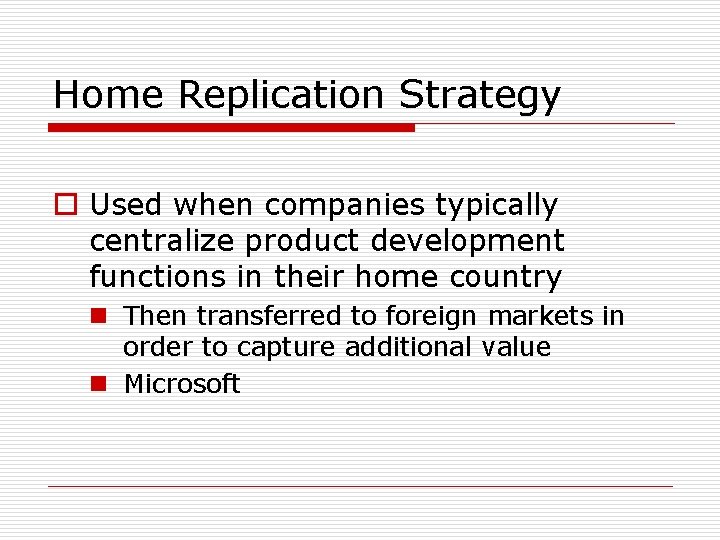 Home Replication Strategy

Used when companies typically centralize product development functions in their home country

Then transferred to foreign markets in order to capture additional value

Microsoft